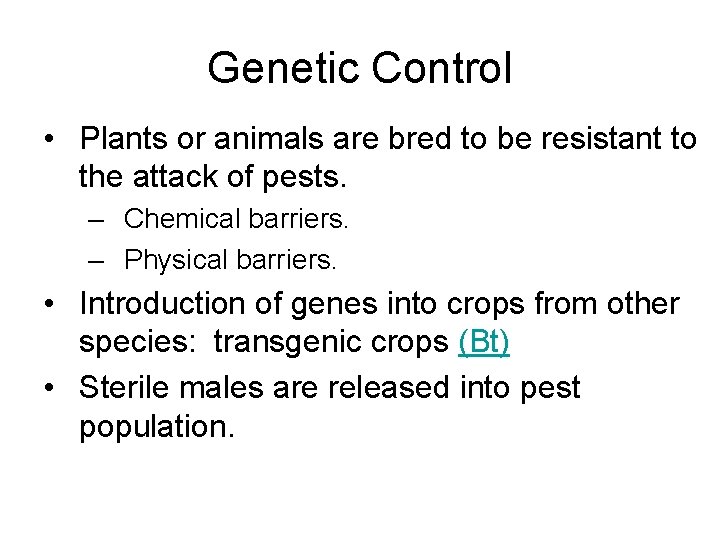 Genetic Control

• Plants or animals are bred to be resistant to the attack of pests.
– Chemical barriers.
– Physical barriers.

• Introduction of genes into crops from other species: transgenic crops (Bt)

• Sterile males are released into pest population.